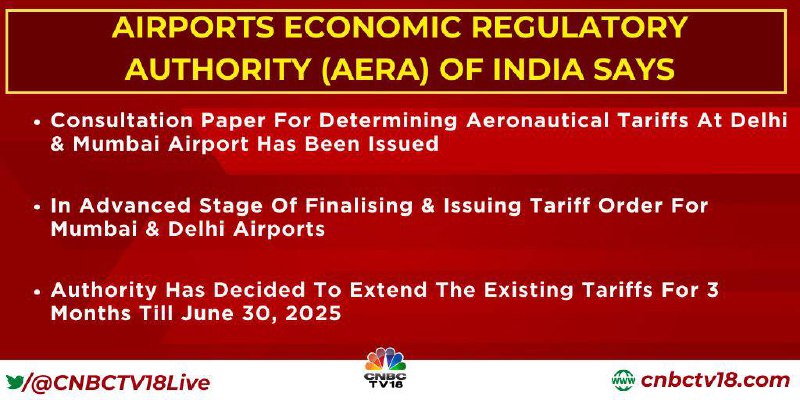 AIRPORTS ECONOMIC REGULATORY AUTHORITY (AERA) OF INDIA SAYS

• Consultation Paper For Determining Aeronautical Tariffs At Delhi & Mumbai Airport Has Been Issued

• In Advanced Stage Of Finalising & Issuing Tariff Order For Mumbai & Delhi Airports

• Authority Has Decided To Extend The Existing Tariffs For 3 Months Till June 30, 2025

/@CNBCTV18Live

CNBC TV18

www cnbctv18.com